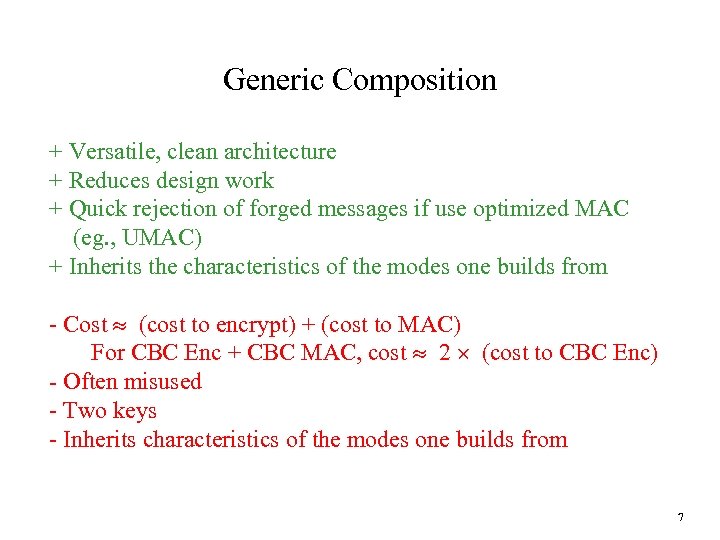 Generic Composition

+ Versatile, clean architecture
+ Reduces design work
+ Quick rejection of forged messages if use optimized MAC (eg., UMAC)
+ Inherits the characteristics of the modes one builds from

- Cost $\approx$ (cost to encrypt) + (cost to MAC)
For CBC Enc + CBC MAC, cost $\approx$ 2 $\times$ (cost to CBC Enc)
- Often misused
- Two keys
- Inherits characteristics of the modes one builds from

7